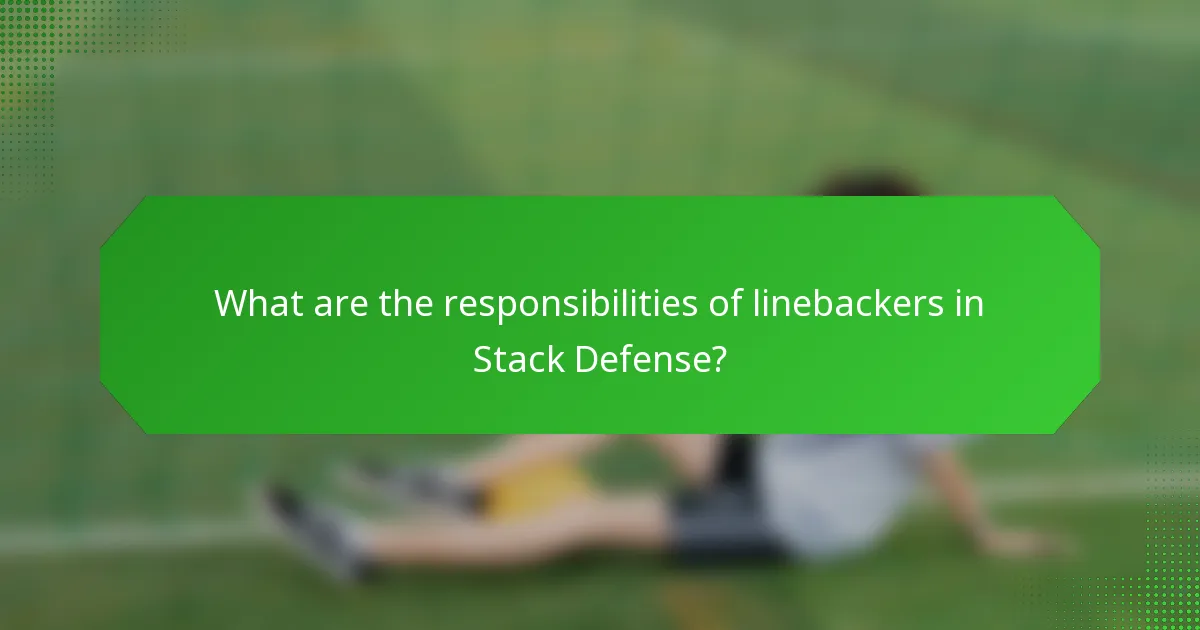 What are the responsibilities of linebackers in Stack Defense?